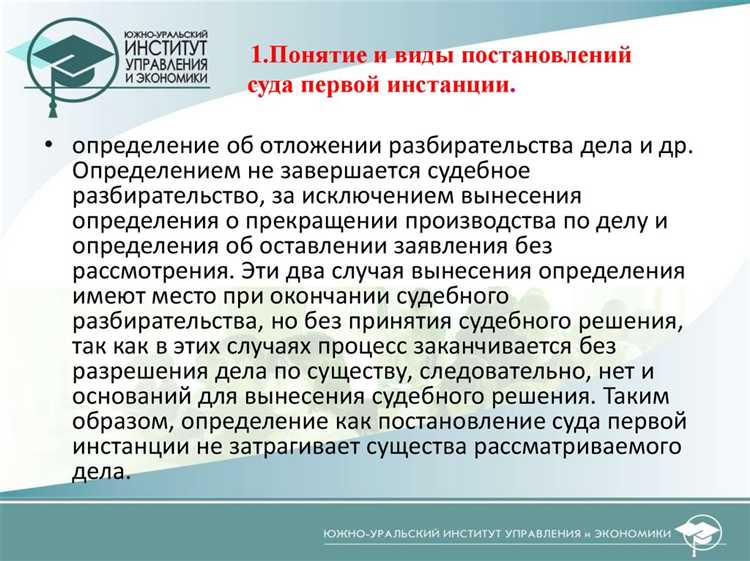 ЮЖНО-УРАЛЬСКИЙ ИНСТИТУТ УПРАВЛЕНИЯ И ЭКОНОМИКИ

1.Понятие и виды постановлений суда первой инстанции.

• определение об отложении разбирательства дела и др. Определением не завершается судебное разбирательство, за исключением вынесения определения о прекращении производства по делу и определения об оставлении заявления без рассмотрения. Эти два случая вынесения определения имеют место при окончании судебного разбирательства, но без принятия судебного решения, так как в этих случаях процесс заканчивается без разрешения дела по существу, следовательно, нет и оснований для вынесения судебного решения. Таким образом, определение как постановление суда первой инстанции не затрагивает существа рассматриваемого дела.

ЮЖНО-УРАЛЬСКИЙ ИНСТИТУТ УПРАВЛЕНИЯ и ЭКОНОМИКИ